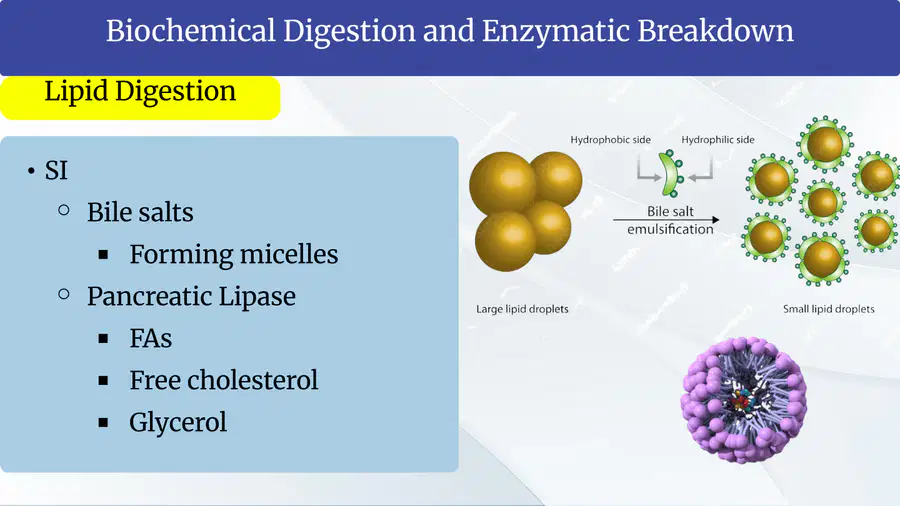 Biochemical Digestion and Enzymatic Breakdown

Lipid Digestion

• SI
  ○ Bile salts
    ▪ Forming micelles
  ○ Pancreatic Lipase
    ▪ FAs
    ▪ Free cholesterol
    ▪ Glycerol

Hydrophobic side
Hydrophilic side
Bile salt emulsification
Large lipid droplets
Small lipid droplets